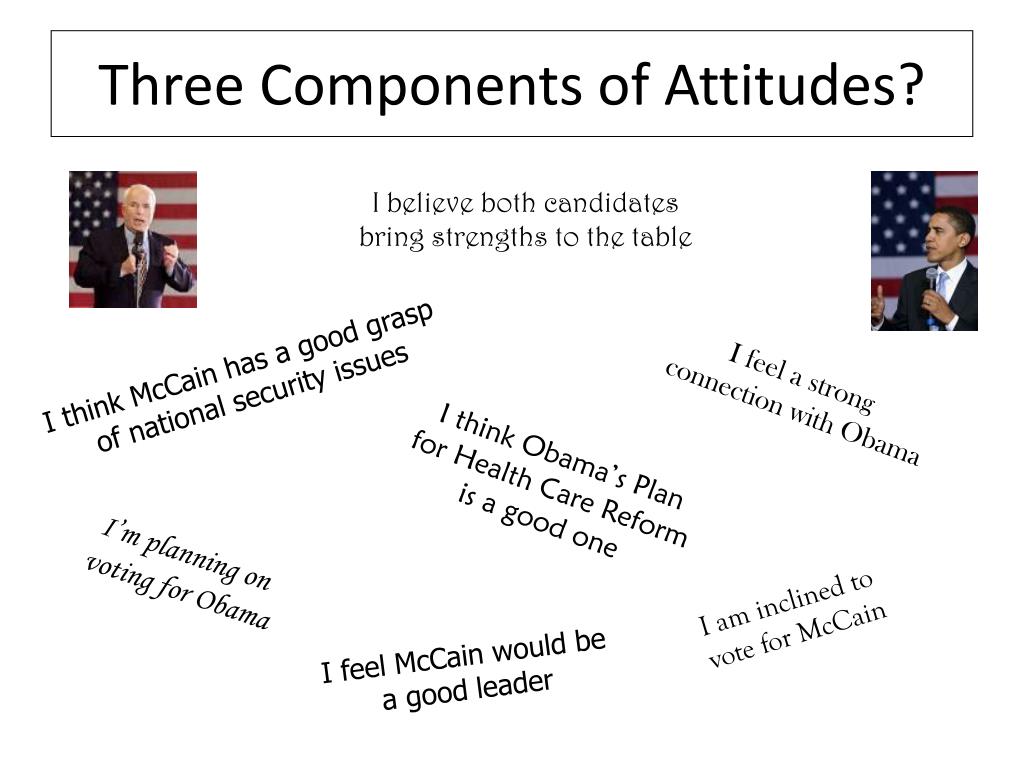 Three Components of Attitudes?

I believe both candidates bring strengths to the table

I think McCain has a good grasp of national security issues

I feel a strong connection with Obama

I think Obama's Plan for Health Care Reform is a good one

I'm planning on voting for Obama

I am inclined to vote for McCain

I feel McCain would be a good leader